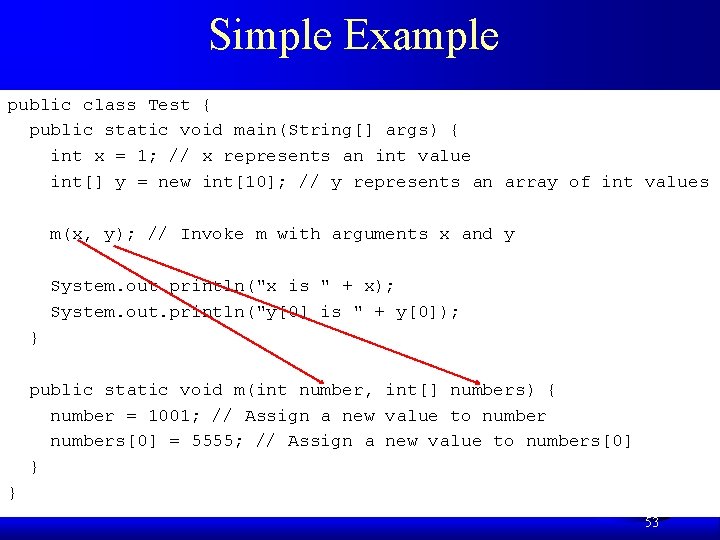 Simple Example

public class Test {
  public static void main(String[] args) {
    int x = 1; // x represents an int value
    int[] y = new int[10]; // y represents an array of int values

    m(x, y); // Invoke m with arguments x and y

    System.out.println("x is " + x);
    System.out.println("y[0] is " + y[0]);
  }

  public static void m(int number, int[] numbers) {
    number = 1001; // Assign a new value to number
    numbers[0] = 5555; // Assign a new value to numbers[0]
  }
}

53